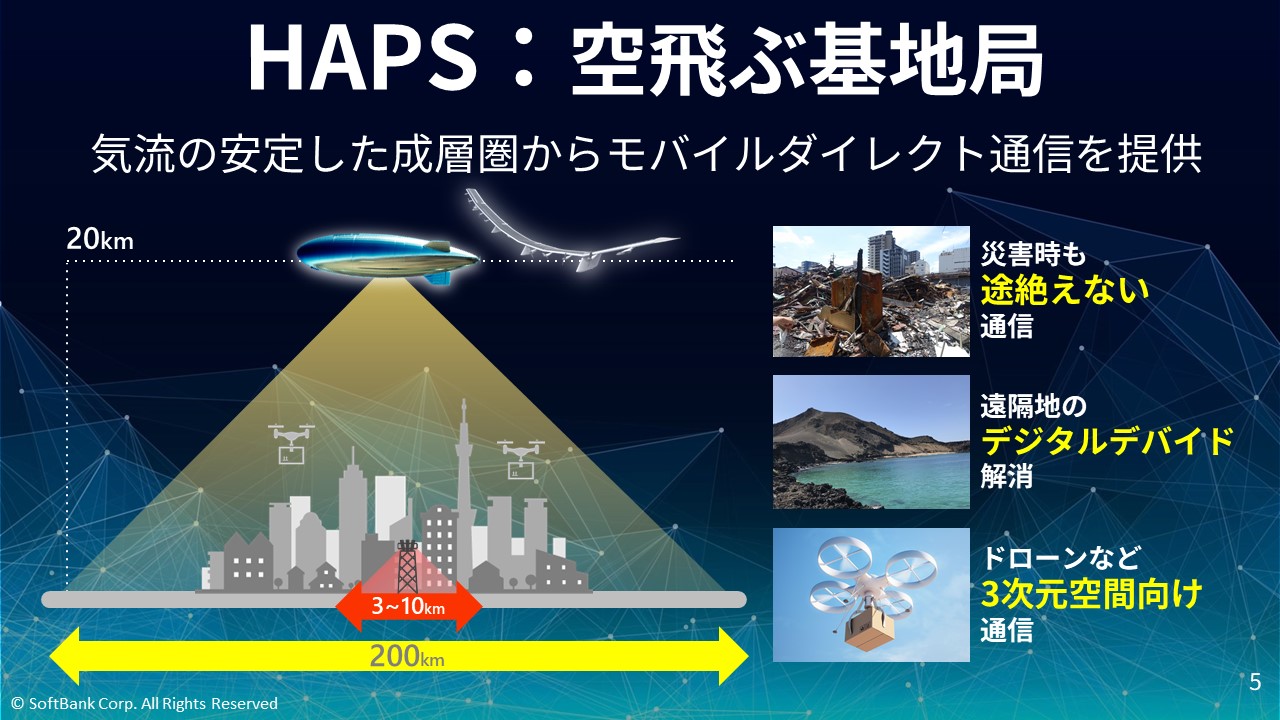 HAPS：空飛ぶ基地局

気流の安定した成層圏からモバイルダイレクト通信を提供

20km

3~10km

200km

災害時も
途絶えない
通信

遠隔地の
デジタルデバイド
解消

ドローンなど
3次元空間向け
通信

© SoftBank Corp. All Rights Reserved

5